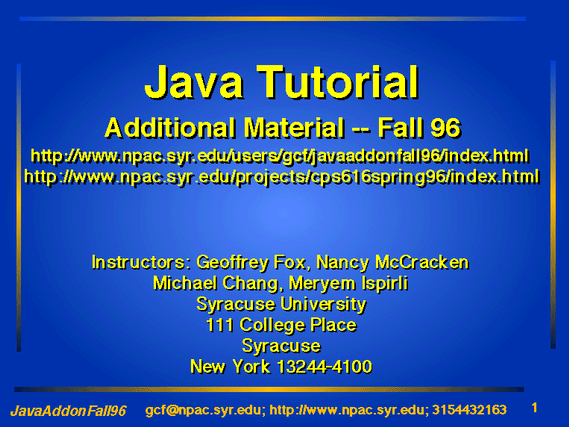 Java Tutorial

Additional Material -- Fall 96

http://www.npac.syr.edu/users/gcf/javaaddonfall96/index.html
http://www.npac.syr.edu/projects/cps616spring96/index.html

Instructors: Geoffrey Fox, Nancy McCracken
Michael Chang, Meryem Ispirli
Syracuse University
111 College Place
Syracuse
New York 13244-4100

JavaAddonFall96 gcf@npac.syr.edu; http://www.npac.syr.edu; 3154432163 1